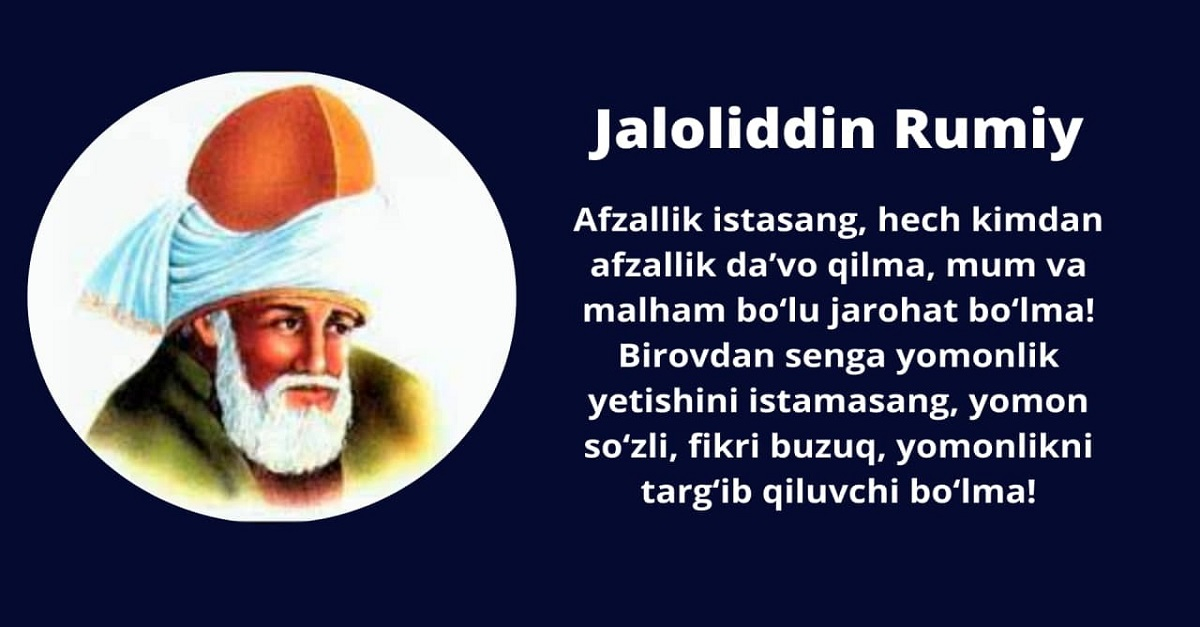 Jaloliddin Rumiy

Afzallik istasang, hech kimdan afzallik da’vo qilma, mum va malham bo‘lu jarohat bo‘lma! Birovdan senga yomonlik yetishini istamasang, yomon so‘zli, fikri buzuq, yomonlikni targ‘ib qiluvchi bo‘lma!